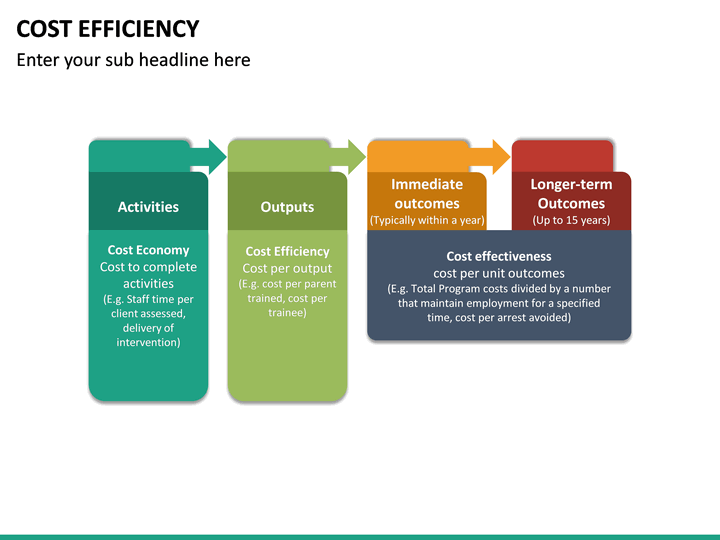 COST EFFICIENCY
Enter your sub headline here

Activities

Cost Economy
Cost to complete activities
(E.g. Staff time per client assessed, delivery of intervention)

Outputs

Cost Efficiency
Cost per output
(E.g. cost per parent trained, cost per trainee)

Immediate outcomes
(Typically within a year)

Longer-term Outcomes
(Up to 15 years)

Cost effectiveness
cost per unit outcomes
(E.g. Total Program costs divided by a number that maintain employment for a specified time, cost per arrest avoided)